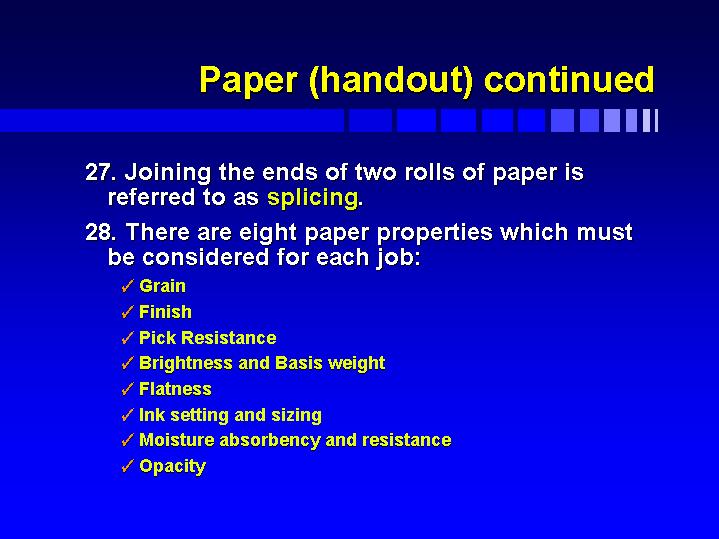 Paper (handout) continued

27. Joining the ends of two rolls of paper is referred to as splicing.

28. There are eight paper properties which must be considered for each job:

✓ Grain
✓ Finish
✓ Pick Resistance
✓ Brightness and Basis weight
✓ Flatness
✓ Ink setting and sizing
✓ Moisture absorbency and resistance
✓ Opacity